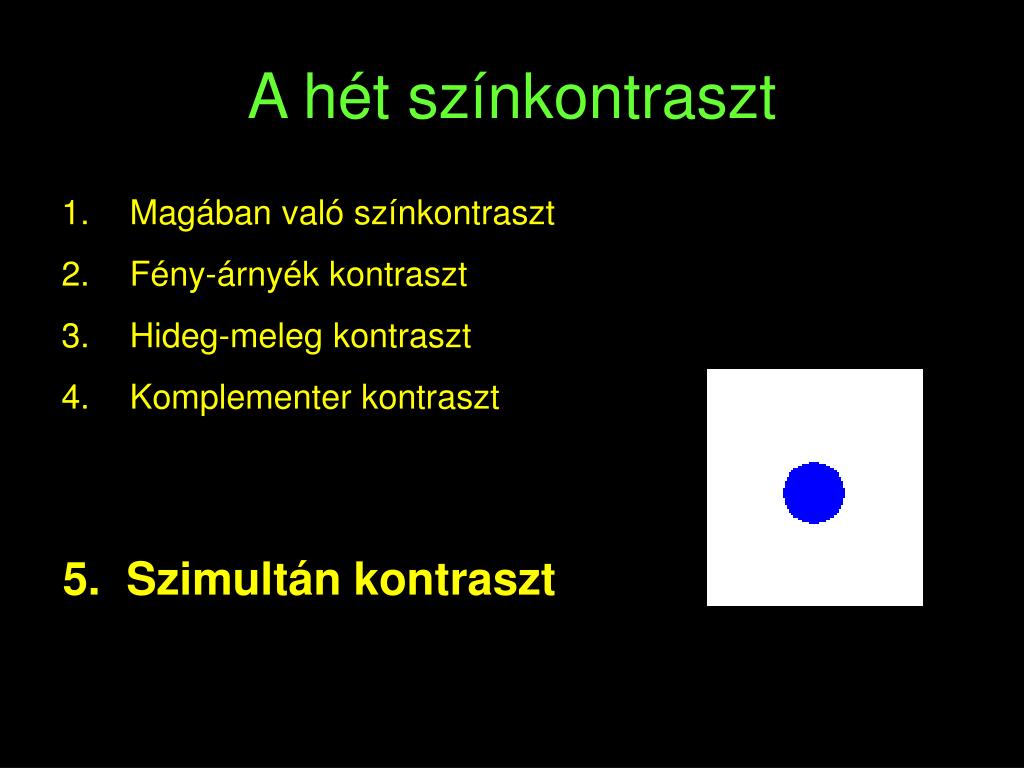 A hét színkontraszt

1. Magában való színkontraszt
2. Fény-árnyék kontraszt
3. Hideg-meleg kontraszt
4. Komplementer kontraszt

5. Szimultán kontraszt